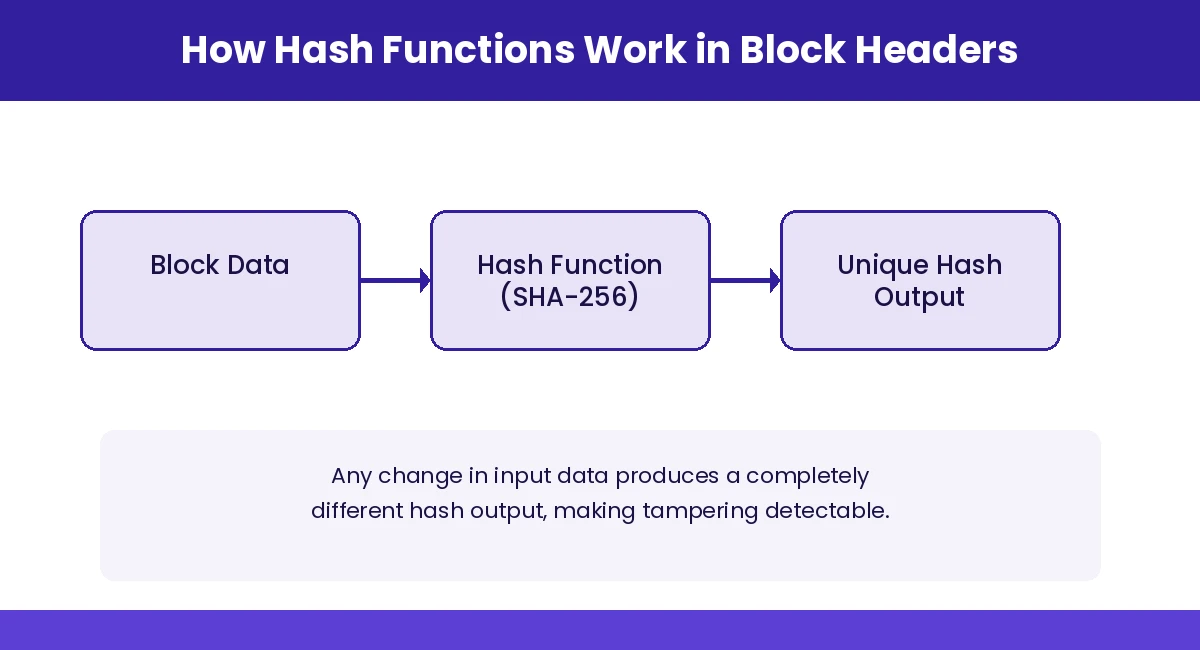 How Hash Functions Work in Block Headers

Block Data

Hash Function (SHA-256)

Unique Hash Output

Any change in input data produces a completely different hash output, making tampering detectable.